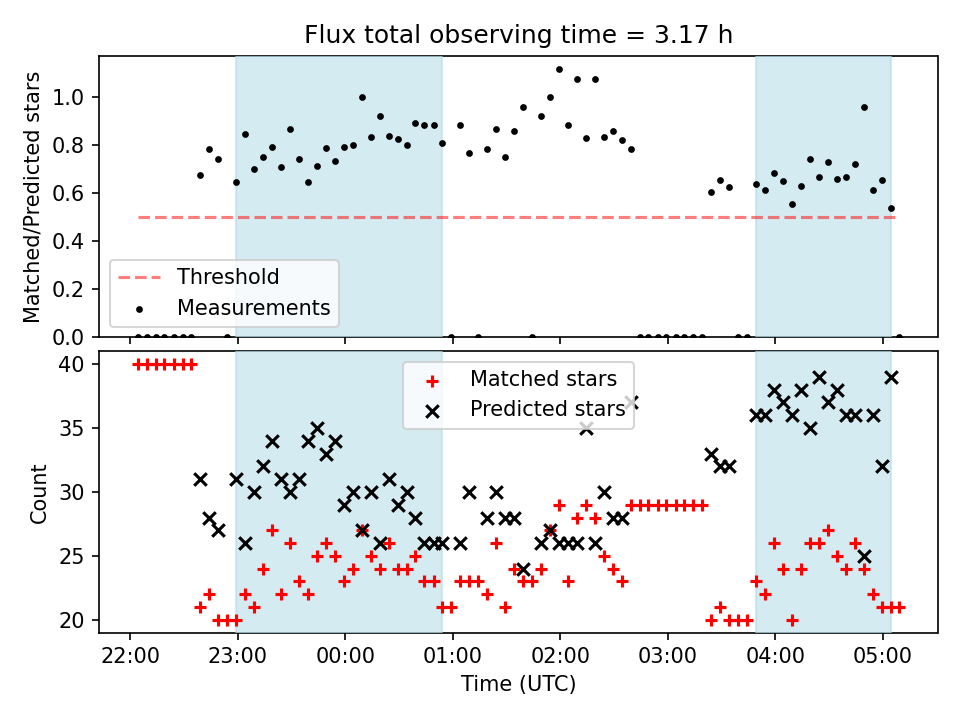 Flux total observing time = 3.17 h

Matched/Predicted stars

1.0
0.8
0.6
0.4
0.2
0.0

Threshold
Measurements

Count

40
35
30
25
20

Matched stars
Predicted stars

22:00
23:00
00:00
01:00
02:00
03:00
04:00
05:00

Time (UTC)